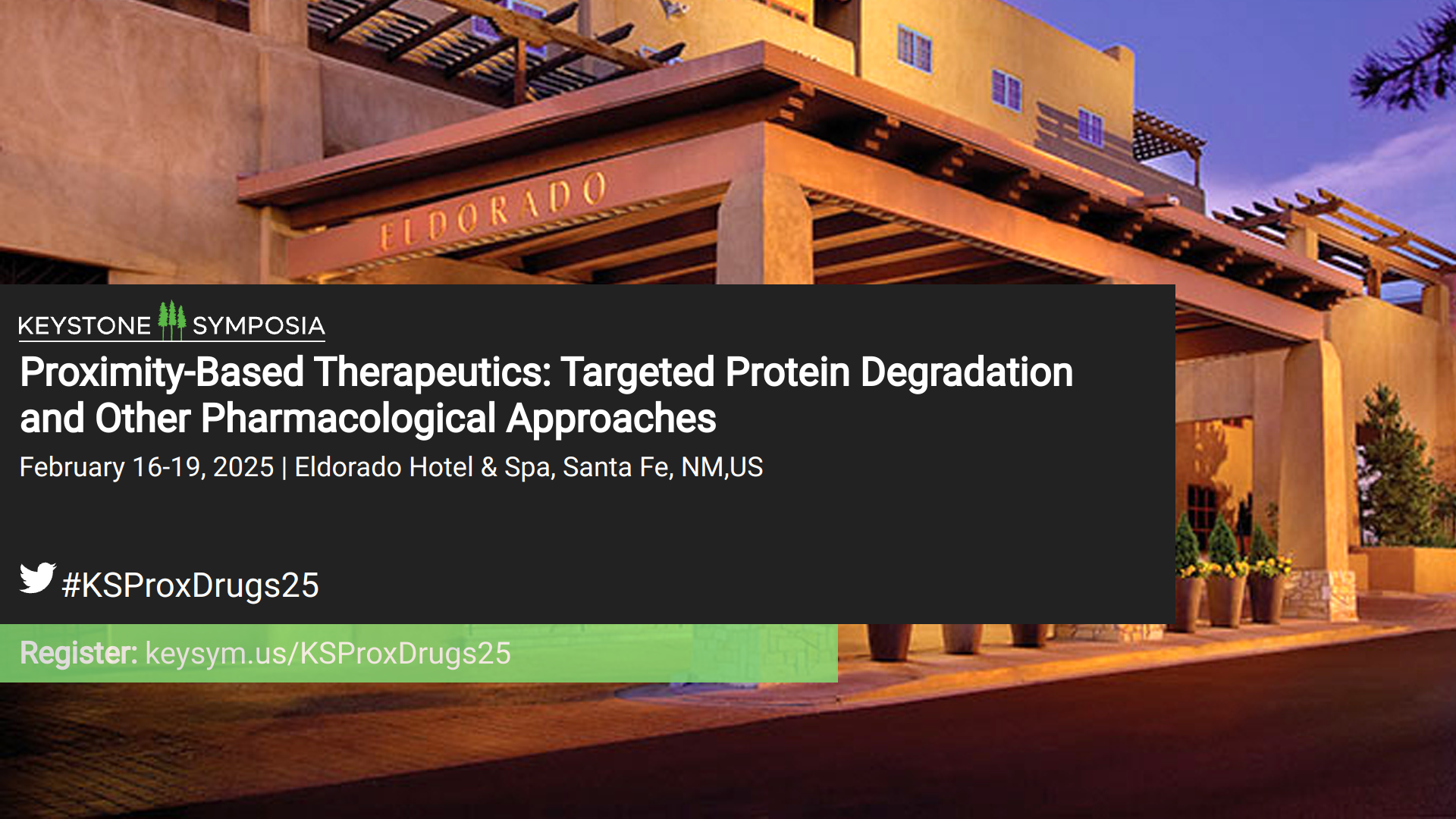 ELDORADO

KEYSTONE SYMPOSIA

Proximity-Based Therapeutics: Targeted Protein Degradation and Other Pharmacological Approaches

February 16-19, 2025 | Eldorado Hotel & Spa, Santa Fe, NM,US

#KSProxDrugs25

Register: keysym.us/KSProxDrugs25